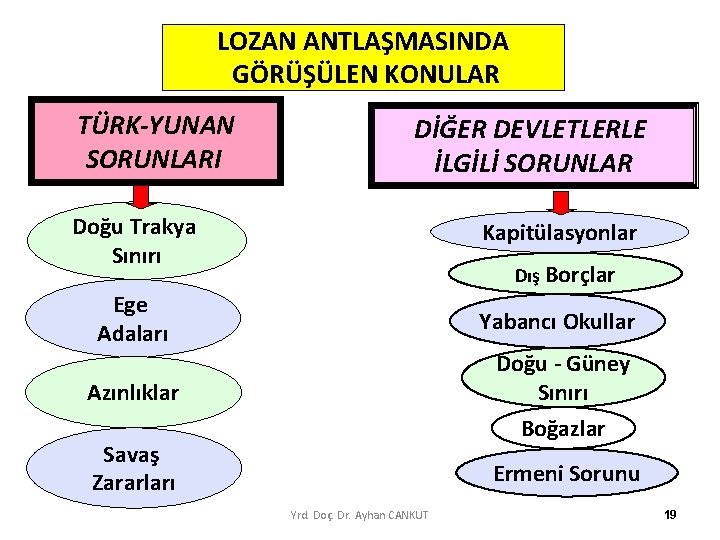 LOZAN ANTLAŞMASINDA GÖRÜŞÜLEN KONULAR

TÜRK-YUNAN SORUNLARI

Doğu Trakya Sınırı

Ege Adaları

Azınlıklar

Savaş Zararları

DİĞER DEVLETLERLE İLGİLİ SORUNLAR

Kapitülasyonlar

Dış Borçlar

Yabancı Okullar

Doğu - Güney Sınırı

Boğazlar

Ermeni Sorunu

Yrd. Doç. Dr. Ayhan CANKUT

19